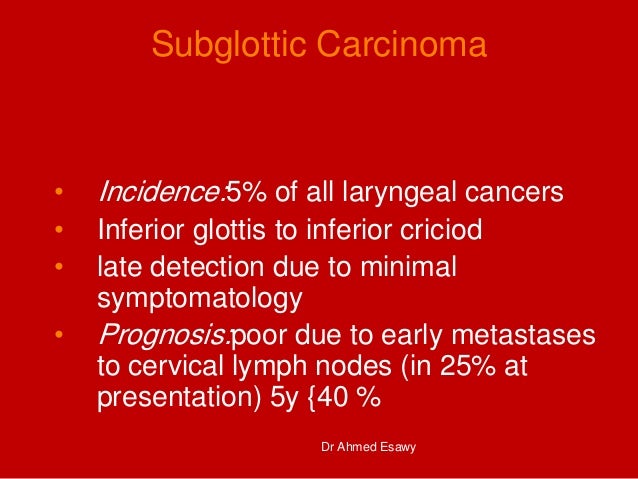 Subglottic Carcinoma

• Incidence:5% of all laryngeal cancers
• Inferior glottis to inferior criciod
• late detection due to minimal symptomatology
• Prognosis:poor due to early metastases to cervical lymph nodes (in 25% at presentation) 5y {40 %

Dr Ahmed Esawy